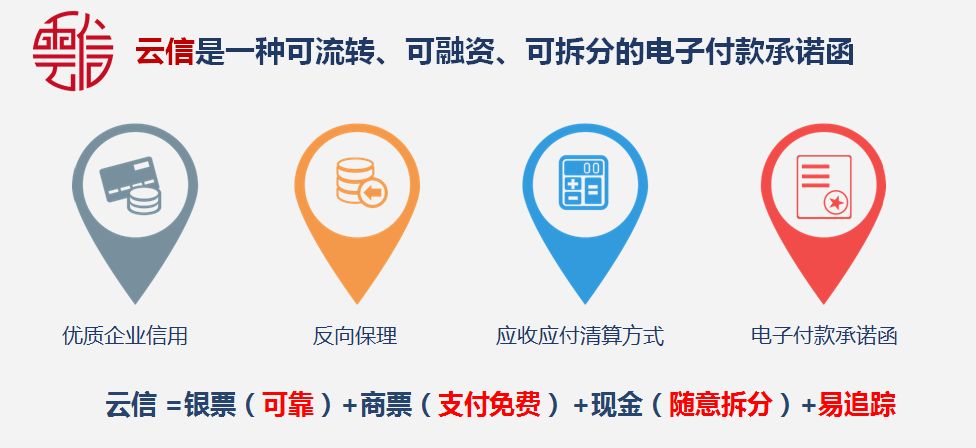 云信是一种可流转、可融资、可拆分的电子付款承诺函

优质企业信用

反向保理

应收应付清算方式

电子付款承诺函

云信 =银票（可靠）+商票（支付免费）+现金（随意拆分）+易追踪